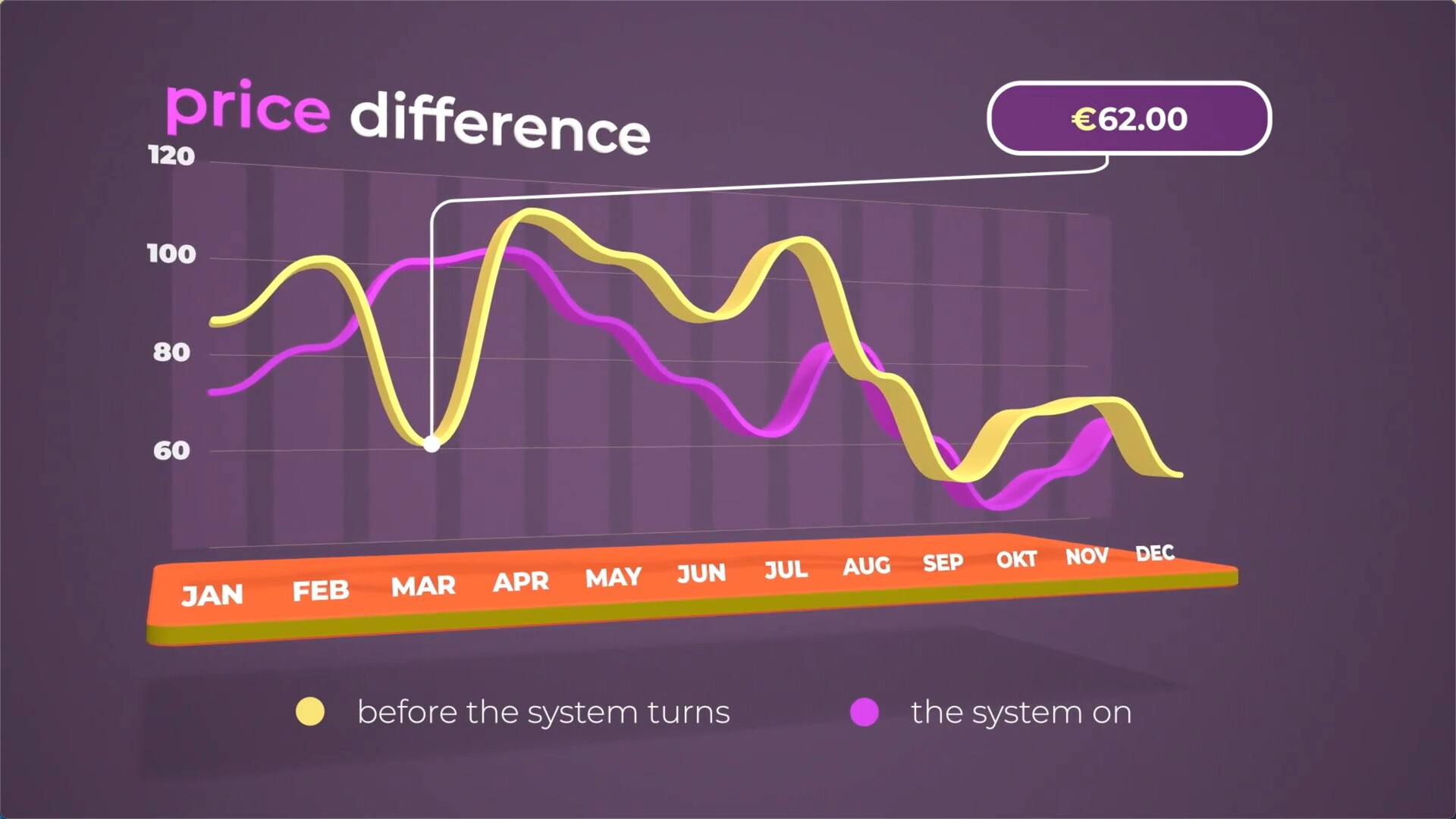 price difference

€62.00

120
100
80
60

JAN FEB MAR APR MAY JUN JUL AUG SEP OKT NOV DEC

before the system turns

the system on